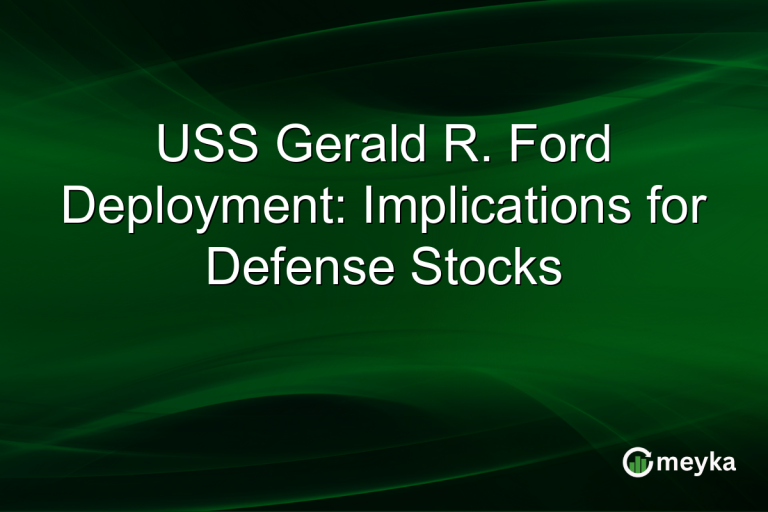 USS Gerald R. Ford Deployment: Implications for Defense Stocks

meyka